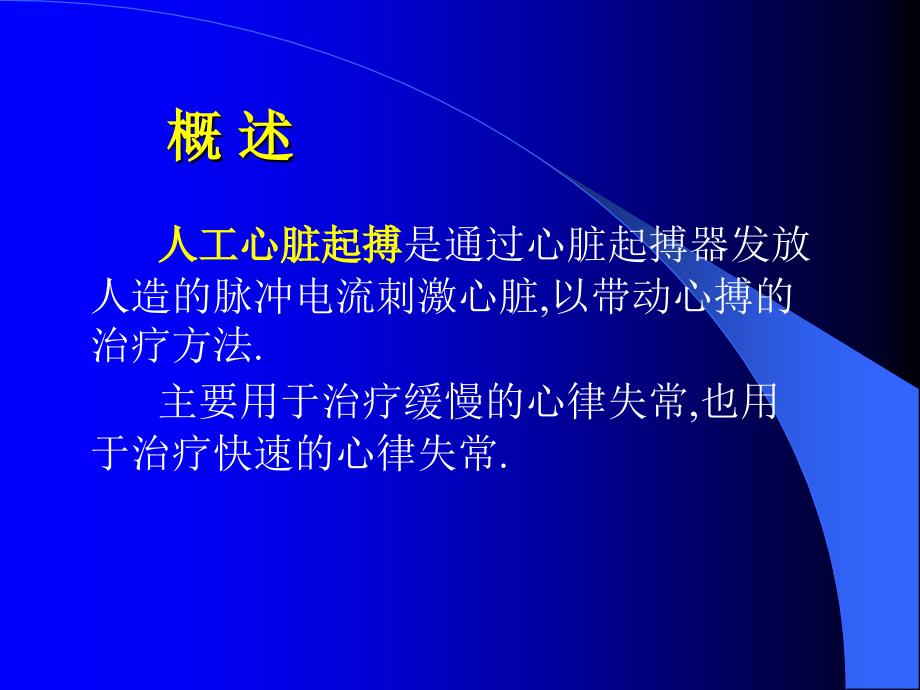 概 述

人工心脏起搏是通过心脏起搏器发放人造的脉冲电流刺激心脏,以带动心搏的治疗方法.

主要用于治疗缓慢的心律失常,也用于治疗快速的心律失常.